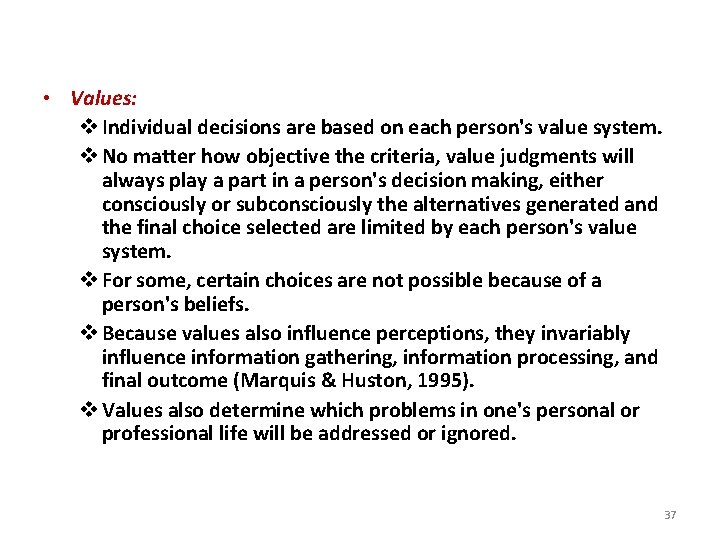 • Values:

❖ Individual decisions are based on each person's value system.

❖ No matter how objective the criteria, value judgments will always play a part in a person's decision making, either consciously or subconsciously the alternatives generated and the final choice selected are limited by each person's value system.

❖ For some, certain choices are not possible because of a person's beliefs.

❖ Because values also influence perceptions, they invariably influence information gathering, information processing, and final outcome (Marquis & Huston, 1995).

❖ Values also determine which problems in one's personal or professional life will be addressed or ignored.

37